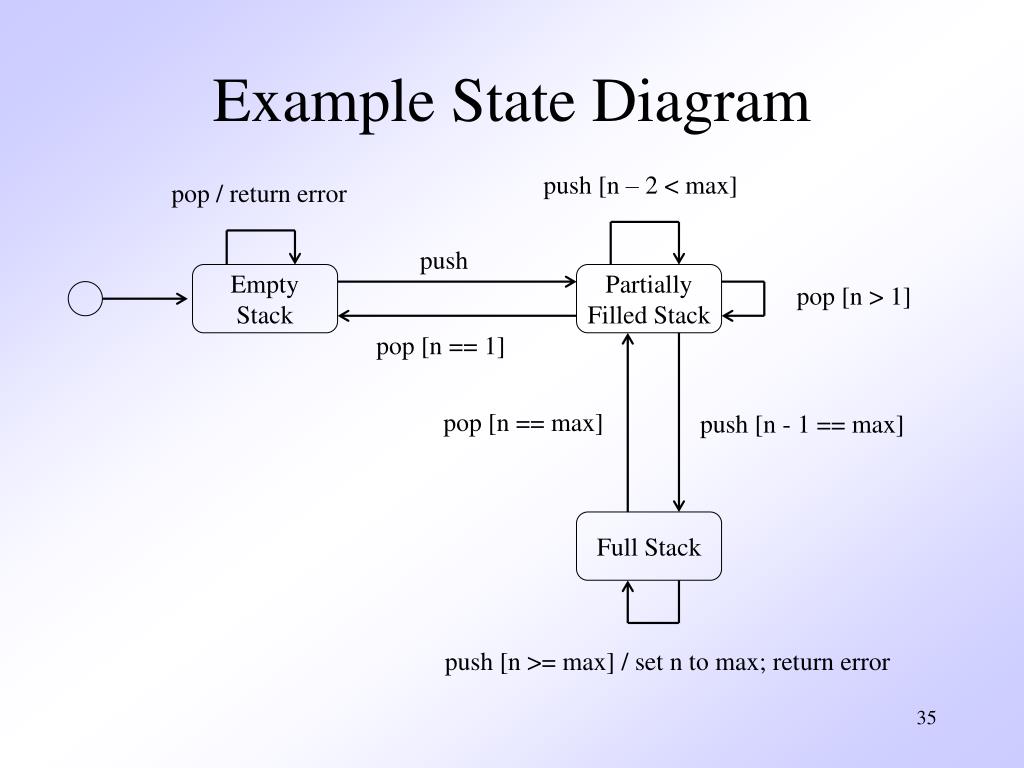 Example State Diagram

pop / return error

push [n – 2 < max]

push

Empty Stack

Partially Filled Stack

pop [n > 1]

pop [n == 1]

pop [n == max]

push [n - 1 == max]

Full Stack

push [n >= max] / set n to max; return error

35